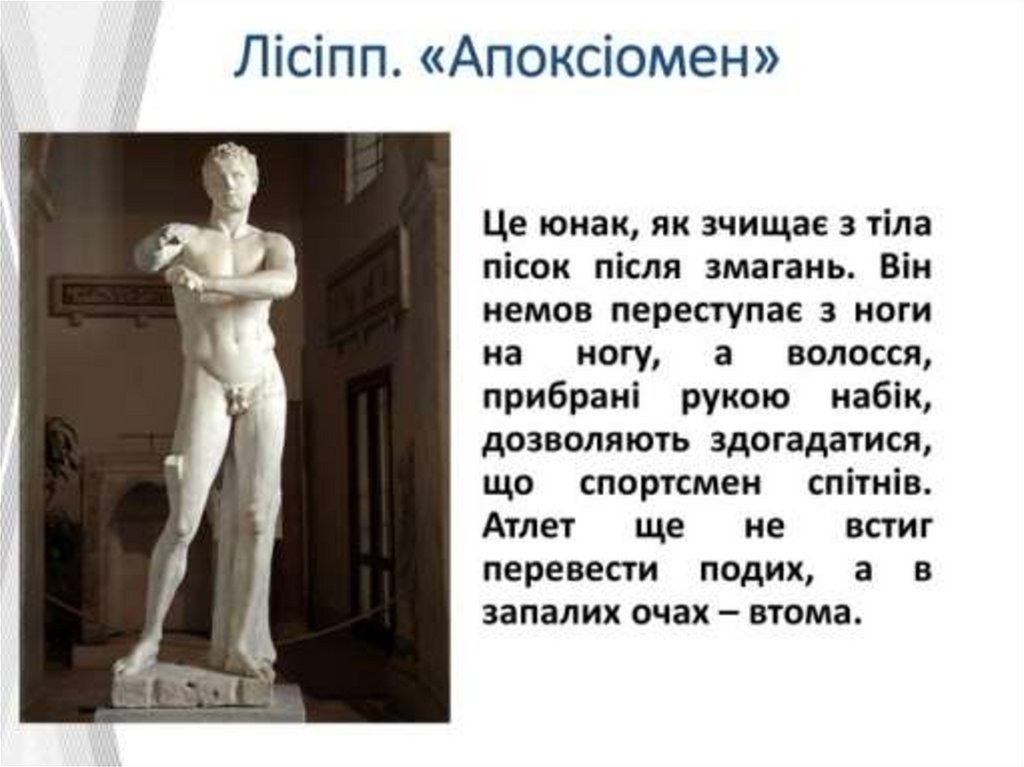 Лісіпп. «Апоксіомен»

Це юнак, як зчищає з тіла пісок після змагань. Він немов переступає з ноги на ногу, а волосся, прибрані рукою набік, дозволяють здогадатися, що спортсмен спітнів. Атлет ще не встиг перевести подих, а в запалих очах – втома.